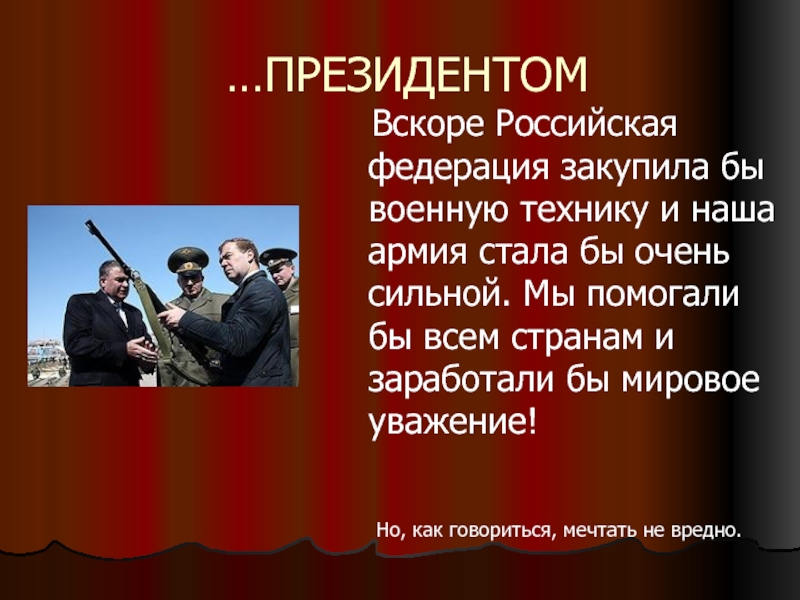 …ПРЕЗИДЕНТОМ

Вскоре Российская федерация закупила бы военную технику и наша армия стала бы очень сильной. Мы помогали бы всем странам и заработали бы мировое уважение!

Но, как говориться, мечтать не вредно.